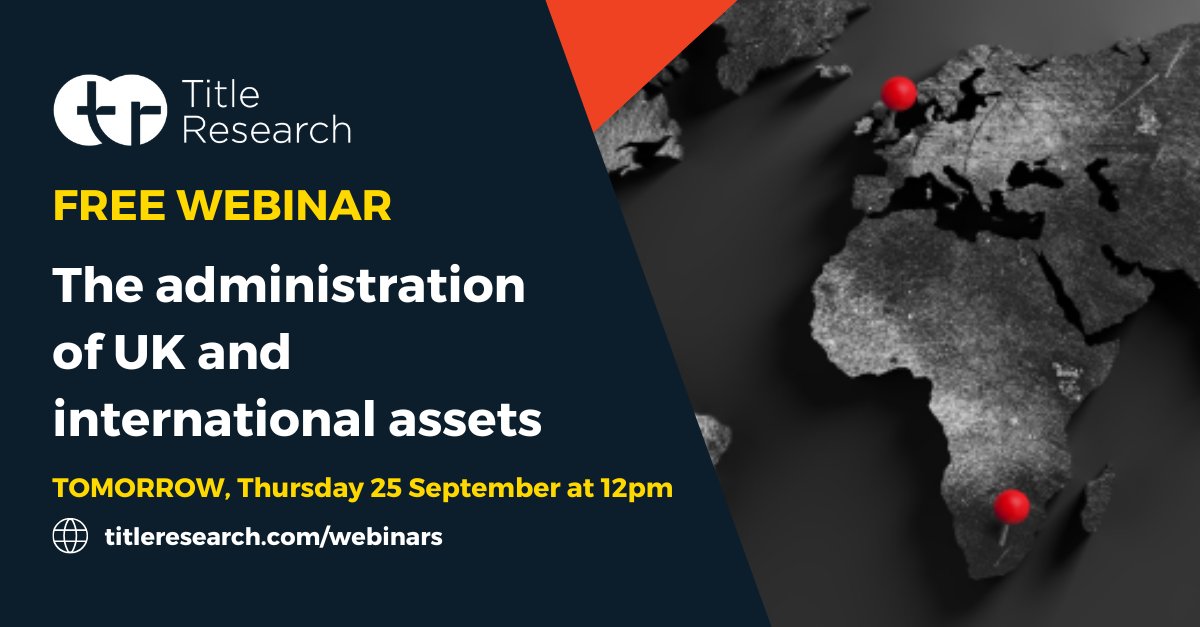 tr Title Research

FREE WEBINAR

The administration of UK and international assets

TOMORROW, Thursday 25 September at 12pm

titleresearch.com/webinars